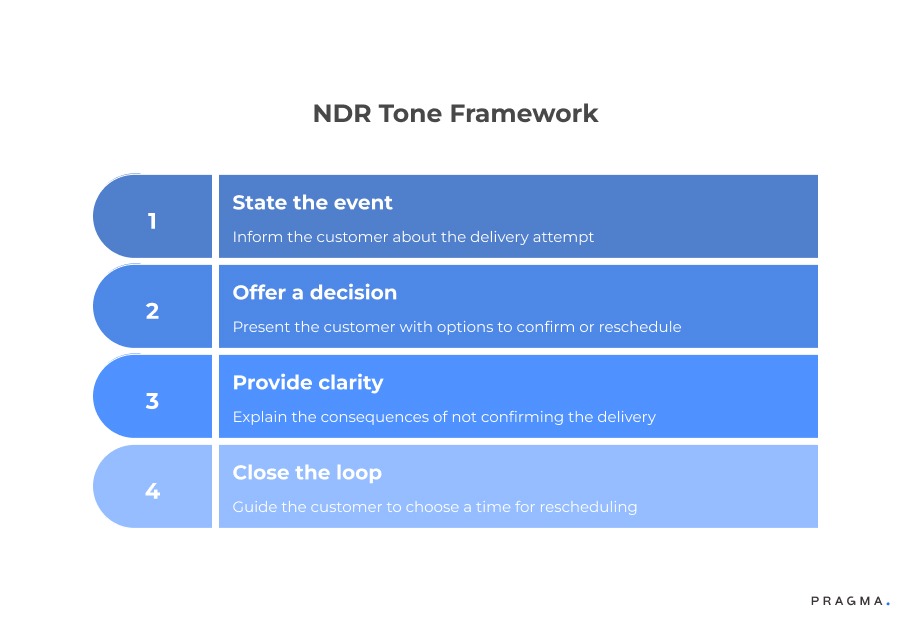 NDR Tone Framework

1

State the event

Inform the customer about the delivery attempt

2

Offer a decision

Present the customer with options to confirm or reschedule

3

Provide clarity

Explain the consequences of not confirming the delivery

4

Close the loop

Guide the customer to choose a time for rescheduling

PRAGMA.